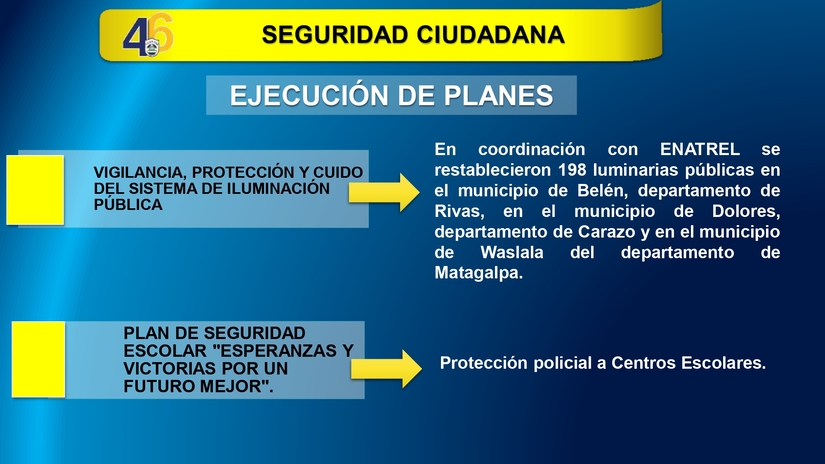 46

SEGURIDAD CIUDADANA

EJECUCIÓN DE PLANES

VIGILANCIA, PROTECCIÓN Y CUIDO DEL SISTEMA DE ILUMINACIÓN PÚBLICA

En coordinación con ENATREL se restablecieron 198 luminarias públicas en el municipio de Belén, departamento de Rivas, en el municipio de Dolores, departamento de Carazo y en el municipio de Waslala del departamento de Matagalpa.

PLAN DE SEGURIDAD ESCOLAR "ESPERANZAS Y VICTORIAS POR UN FUTURO MEJOR".

Protección policial a Centros Escolares.